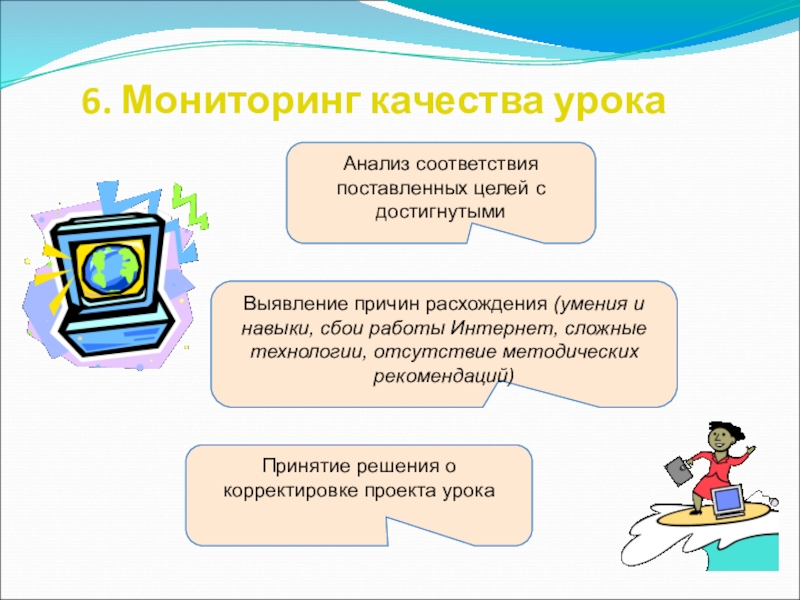 6. Мониторинг качества урока

Анализ соответствия поставленных целей с достигнутыми

Выявление причин расхождения (умения и навыки, сбои работы Интернет, сложные технологии, отсутствие методических рекомендаций)

Принятие решения о корректировке проекта урока